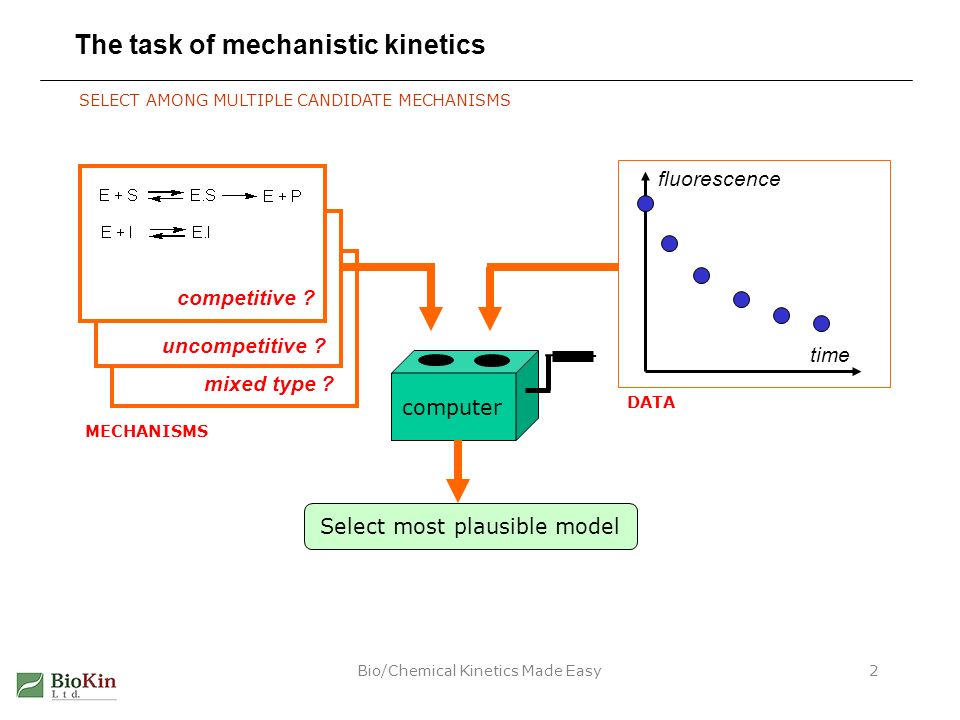 The task of mechanistic kinetics

SELECT AMONG MULTIPLE CANDIDATE MECHANISMS

$E + S \rightleftharpoons E.S \rightarrow E + P$

$E + I \rightleftharpoons E.I$

competitive ?

uncompetitive ?

mixed type ?

MECHANISMS

computer

fluorescence

time

DATA

Select most plausible model

BioKin Ltd.

Bio/Chemical Kinetics Made Easy

2